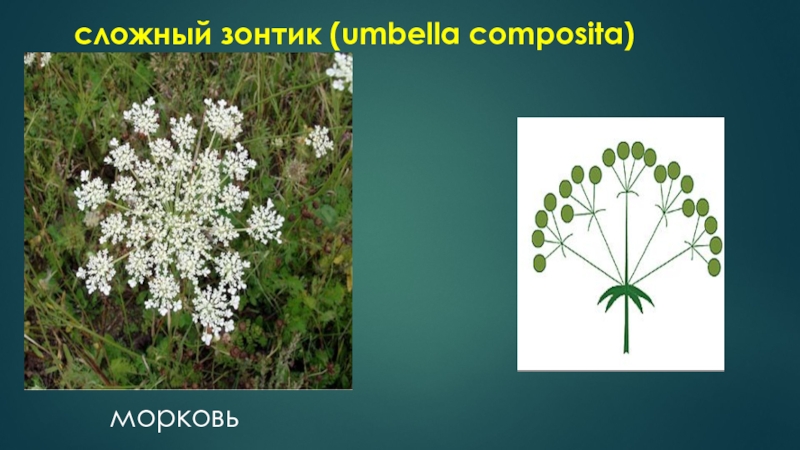 сложный зонтик (umbella composita)

морковь